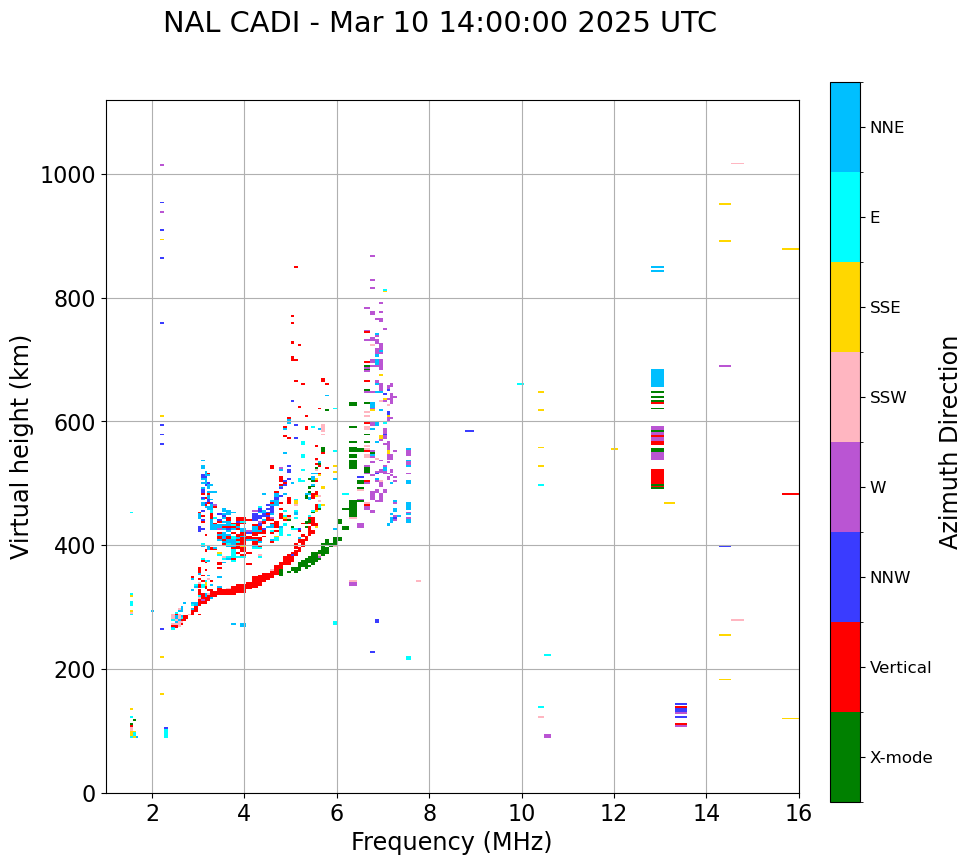 NAL CADI - Mar 10 14:00:00 2025 UTC

Virtual height (km)

1000
800
600
400
200
0

2
4
6
8
10
12
14
16

Frequency (MHz)

NNE
E
SSE
SSW
W
NNW
Vertical
X-mode

Azimuth Direction